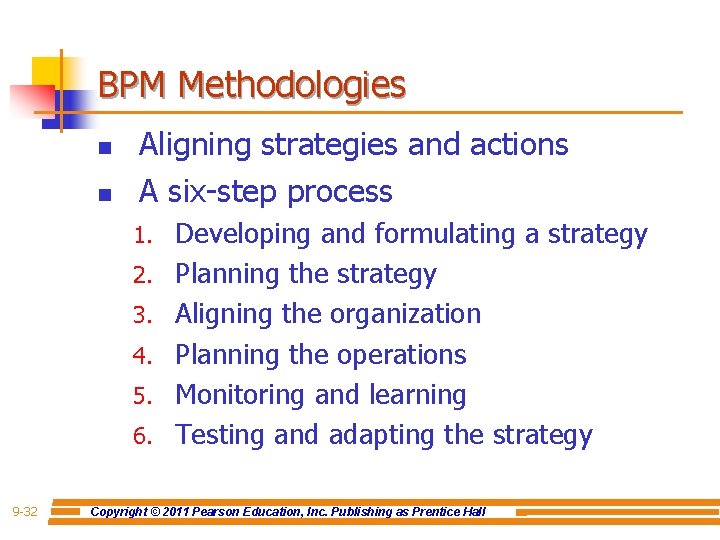 BPM Methodologies

- Aligning strategies and actions
- A six-step process
1. Developing and formulating a strategy
2. Planning the strategy
3. Aligning the organization
4. Planning the operations
5. Monitoring and learning
6. Testing and adapting the strategy

9-32 Copyright © 2011 Pearson Education, Inc. Publishing as Prentice Hall